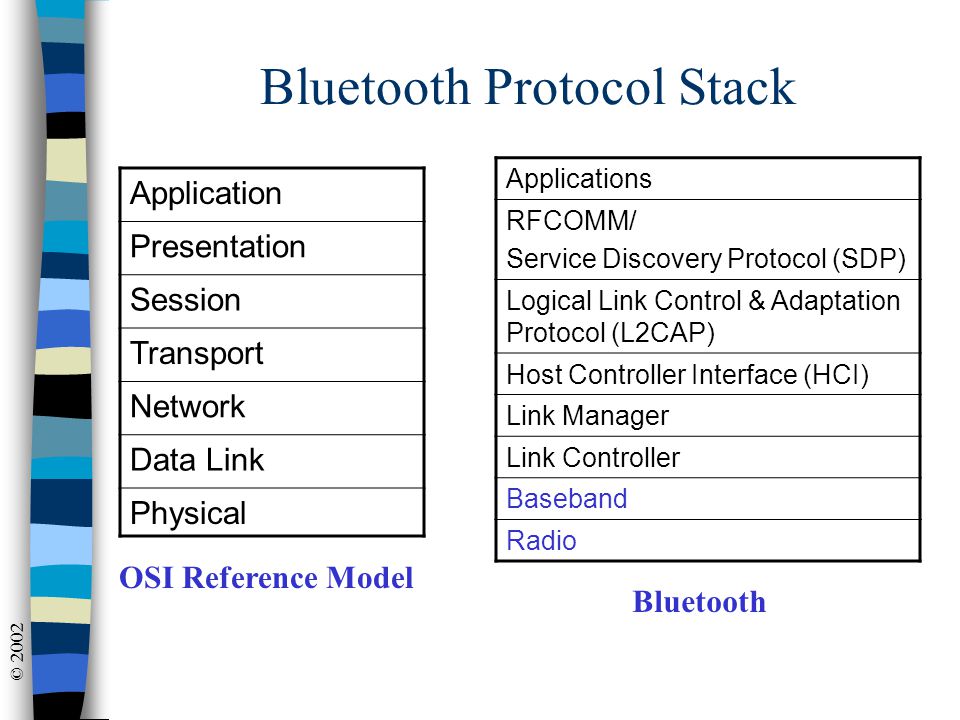 Bluetooth Protocol Stack

| Application |
|---|
| Presentation |
| Session |
| Transport |
| Network |
| Data Link |
| Physical |

OSI Reference Model

| Applications |
|---|
| RFCOMM/ Service Discovery Protocol (SDP) |
| Logical Link Control & Adaptation Protocol (L2CAP) |
| Host Controller Interface (HCI) |
| Link Manager |
| Link Controller |
| Baseband |
| Radio |

Bluetooth

© 2002